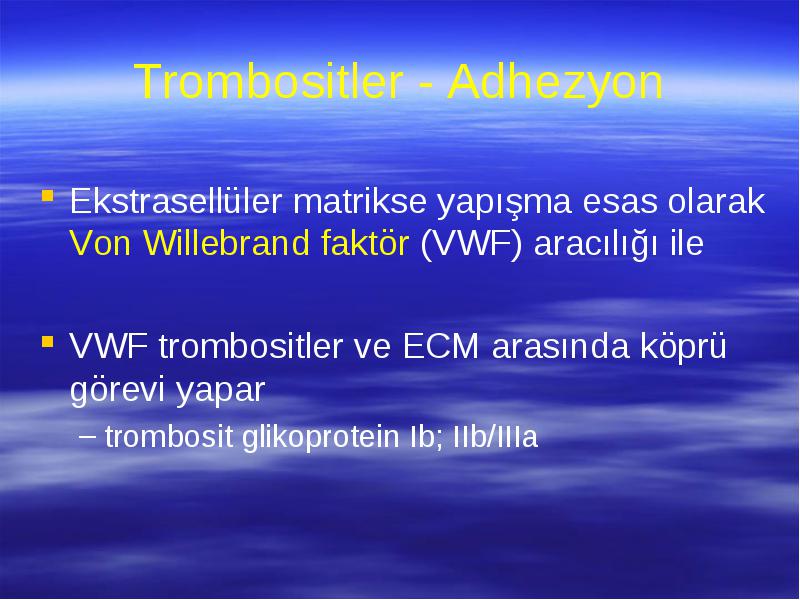 Trombositler - Adhezyon

Ekstrasellüler matrikse yapışma esas olarak Von Willebrand faktör (VWF) aracılığı ile

VWF trombositler ve ECM arasında köprü görevi yapar

– trombosit glikoprotein Ib; IIb/IIIa